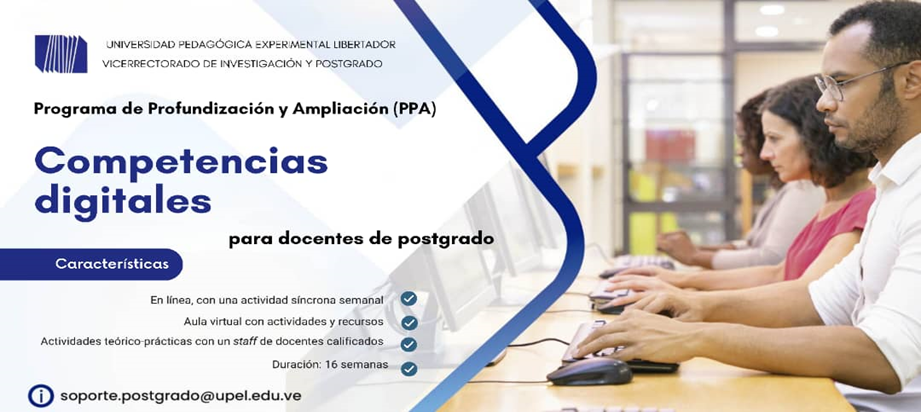 UNIVERSIDAD PEDAGÓGICA EXPERIMENTAL LIBERTADOR
VICERRECTORADO DE INVESTIGACIÓN Y POSTGRADO

Programa de Profundización y Ampliación (PPA)

Competencias digitales

para docentes de postgrado

Características

En línea, con una actividad síncrona semanal
Aula virtual con actividades y recursos
Actividades teórico-prácticas con un staff de docentes calificados
Duración: 16 semanas

soporte.postgrado@upel.edu.ve